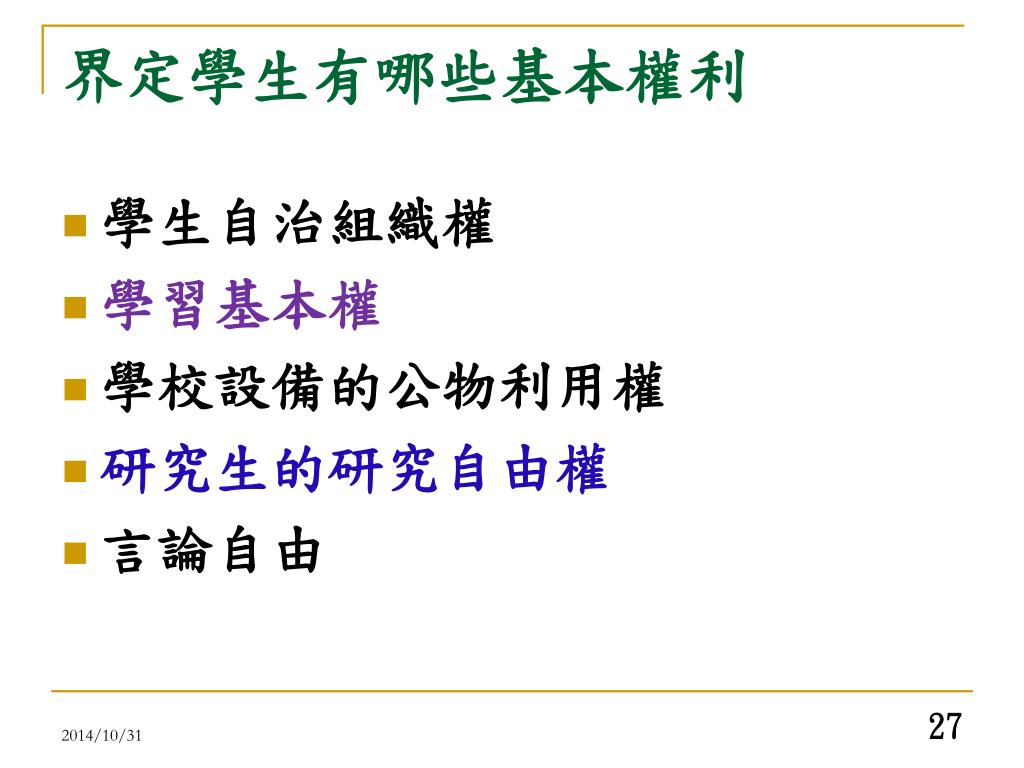 界定學生有哪些基本權利

學生自治組織權
學習基本權
學校設備的公物利用權
研究生的研究自由權
言論自由

2014/10/31

27